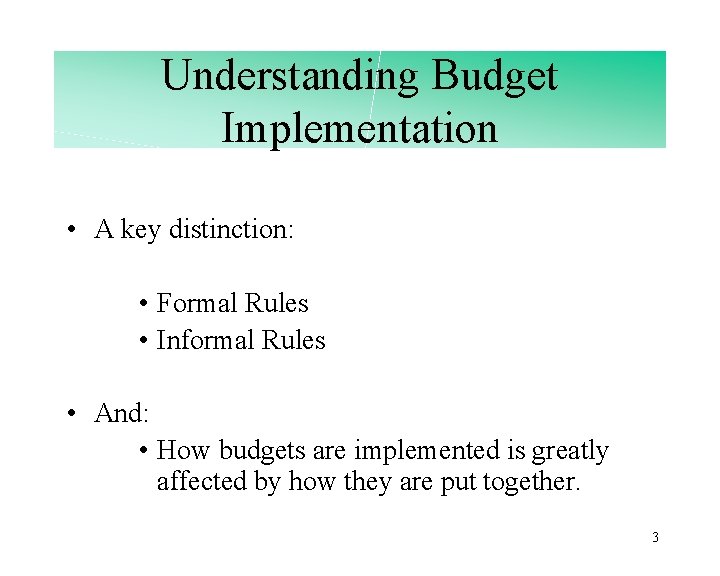 Understanding Budget Implementation

• A key distinction:

• Formal Rules
• Informal Rules

• And:

• How budgets are implemented is greatly affected by how they are put together.

3